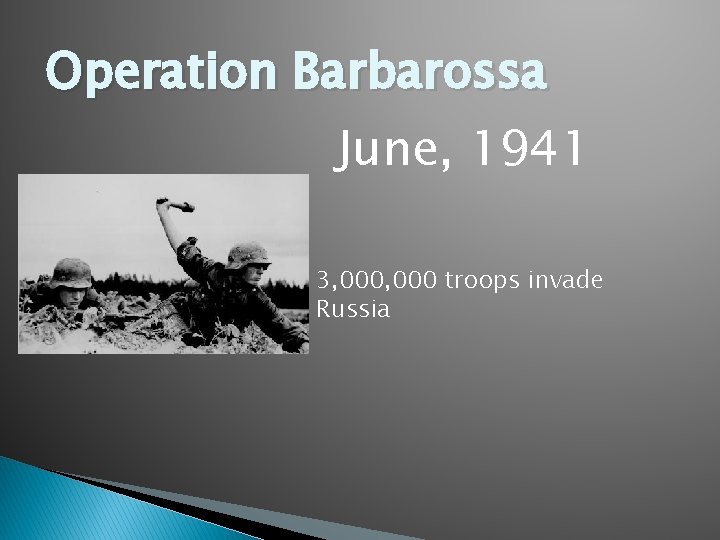 Operation Barbarossa

June, 1941

3,000,000 troops invade Russia